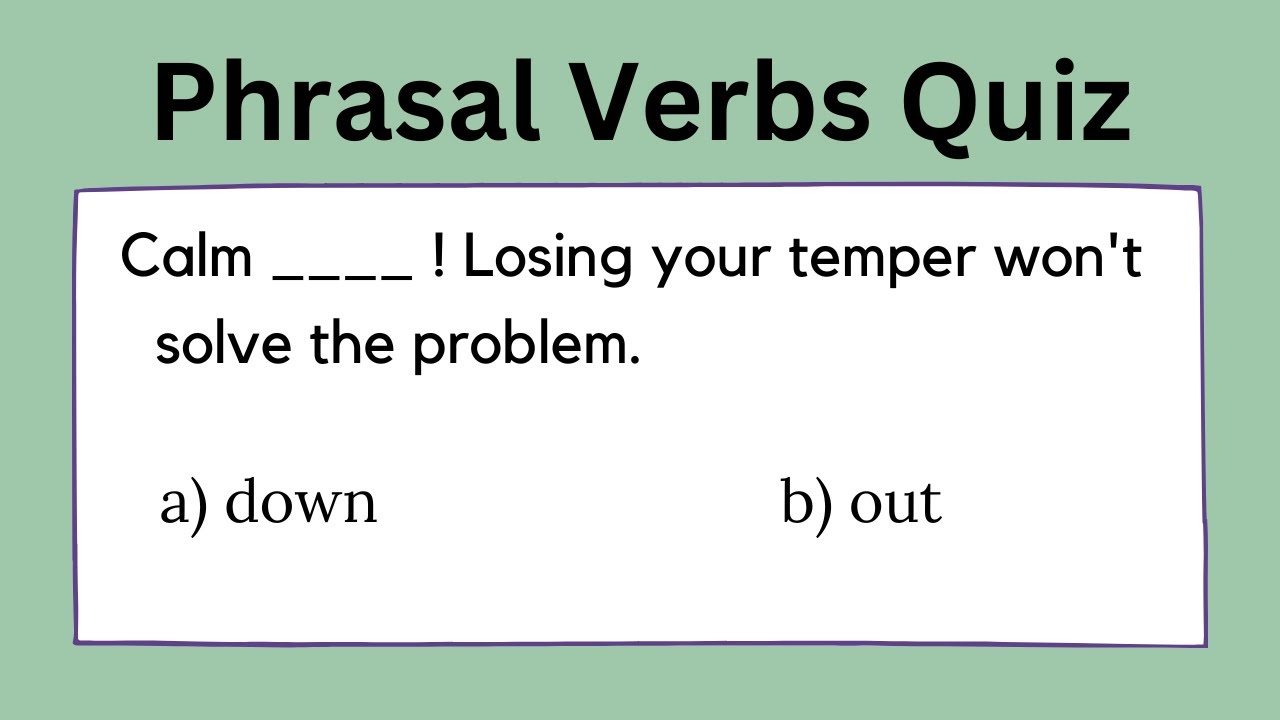 Phrasal Verbs Quiz

Calm ____ ! Losing your temper won't solve the problem.

a) down

b) out